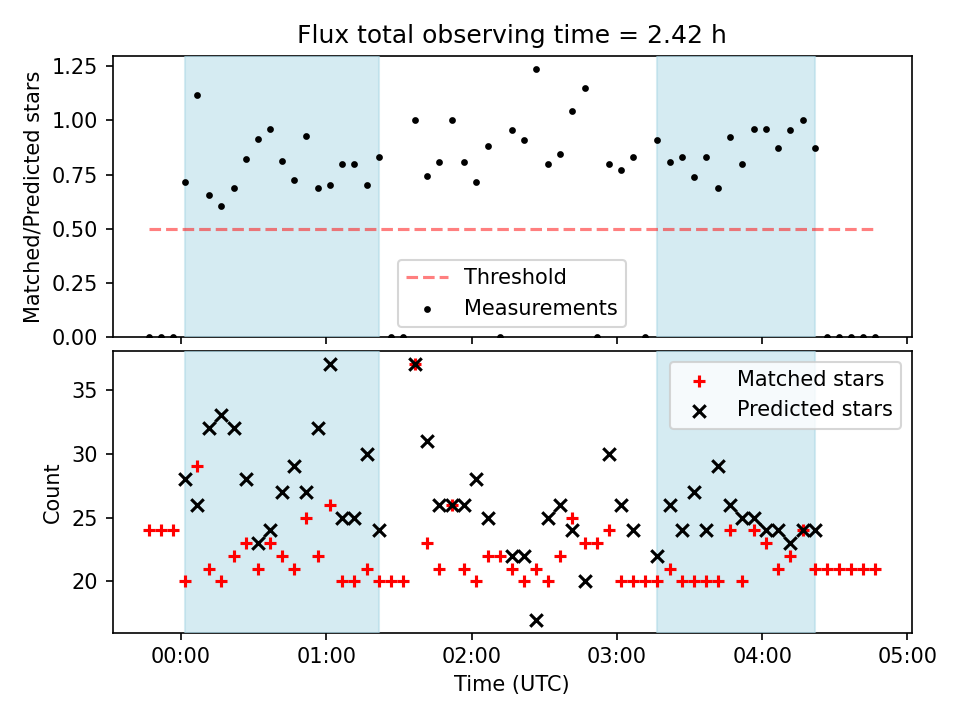 Flux total observing time = 2.42 h

Matched/Predicted stars

1.25
1.00
0.75
0.50
0.25
0.00

Threshold
Measurements

Count

35
30
25
20

Matched stars
Predicted stars

00:00
01:00
02:00
03:00
04:00
05:00

Time (UTC)